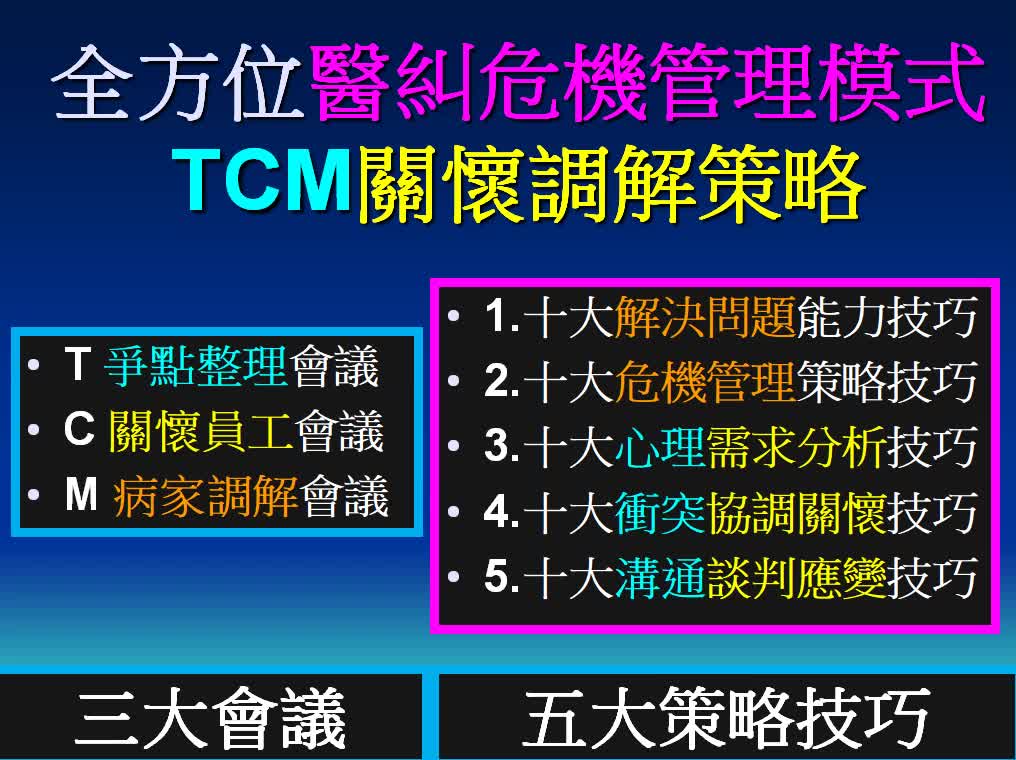 全方位醫糾危機管理模式
TCM關懷調解策略

• T 爭點整理會議
• C 關懷員工會議
• M 病家調解會議

• 1.十大解決問題能力技巧
• 2.十大危機管理策略技巧
• 3.十大心理需求分析技巧
• 4.十大衝突協調關懷技巧
• 5.十大溝通談判應變技巧

三大會議

五大策略技巧